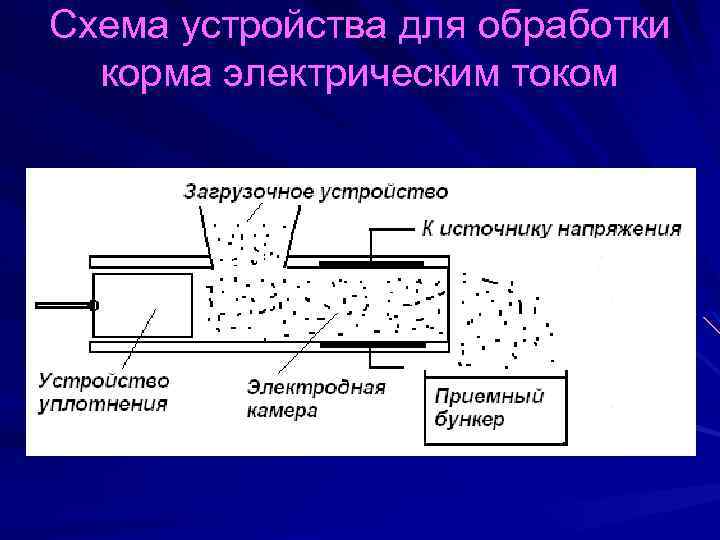 Схема устройства для обработки корма электрическим током

Загрузочное устройство

К источнику напряжения

Устройство уплотнения

Электродная камера

Приемный бункер